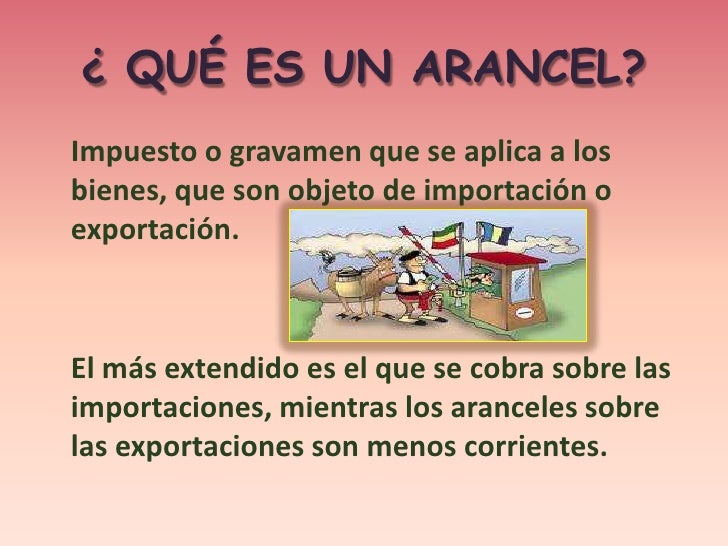 ¿ QUÉ ES UN ARANCEL?

Impuesto o gravamen que se aplica a los bienes, que son objeto de importación o exportación.

El más extendido es el que se cobra sobre las importaciones, mientras los aranceles sobre las exportaciones son menos corrientes.